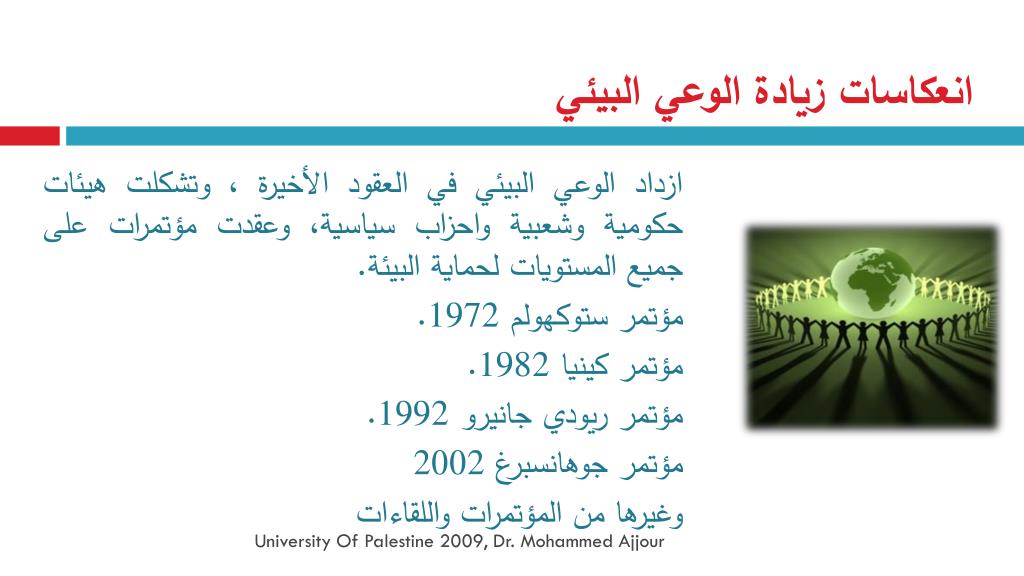 انعكاسات زيادة الوعي البيئي

ازداد الوعي البيئي في العقود الأخيرة ، وتشكلت هيئات حكومية وشعبية واحزاب سياسية، وعقدت مؤتمرات على جميع المستويات لحماية البيئة.

مؤتمر ستوكهولم 1972.

مؤتمر كينيا 1982.

مؤتمر ريودي جانيرو 1992.

مؤتمر جوهانسبرغ 2002

وغيرها من المؤتمرات واللقاءات

University Of Palestine 2009, Dr. Mohammed Ajjour